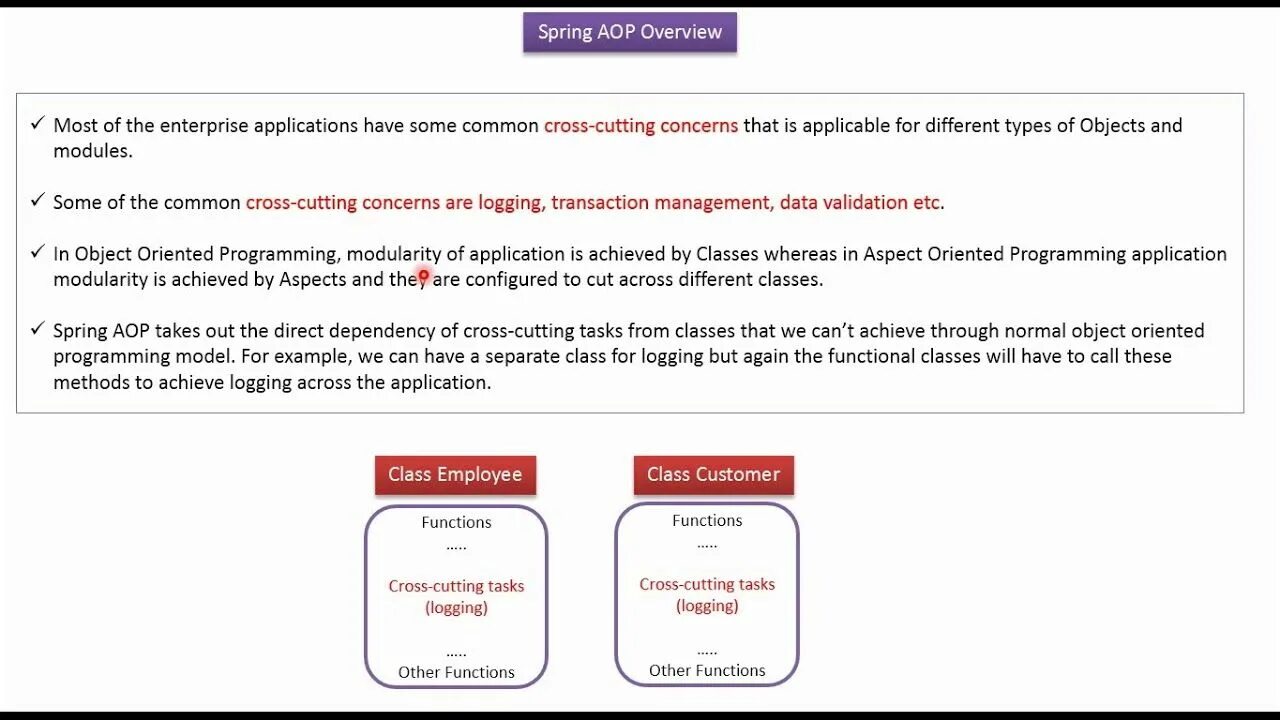 Spring AOP Overview

✓ Most of the enterprise applications have some common cross-cutting concerns that is applicable for different types of Objects and modules.

✓ Some of the common cross-cutting concerns are logging, transaction management, data validation etc.

✓ In Object Oriented Programming, modularity of application is achieved by Classes whereas in Aspect Oriented Programming application modularity is achieved by Aspects and they are configured to cut across different classes.

✓ Spring AOP takes out the direct dependency of cross-cutting tasks from classes that we can't achieve through normal object oriented programming model. For example, we can have a separate class for logging but again the functional classes will have to call these methods to achieve logging across the application.

Class Employee

Functions
.....
Cross-cutting tasks (logging)
.....
Other Functions

Class Customer

Functions
.....
Cross-cutting tasks (logging)
.....
Other Functions